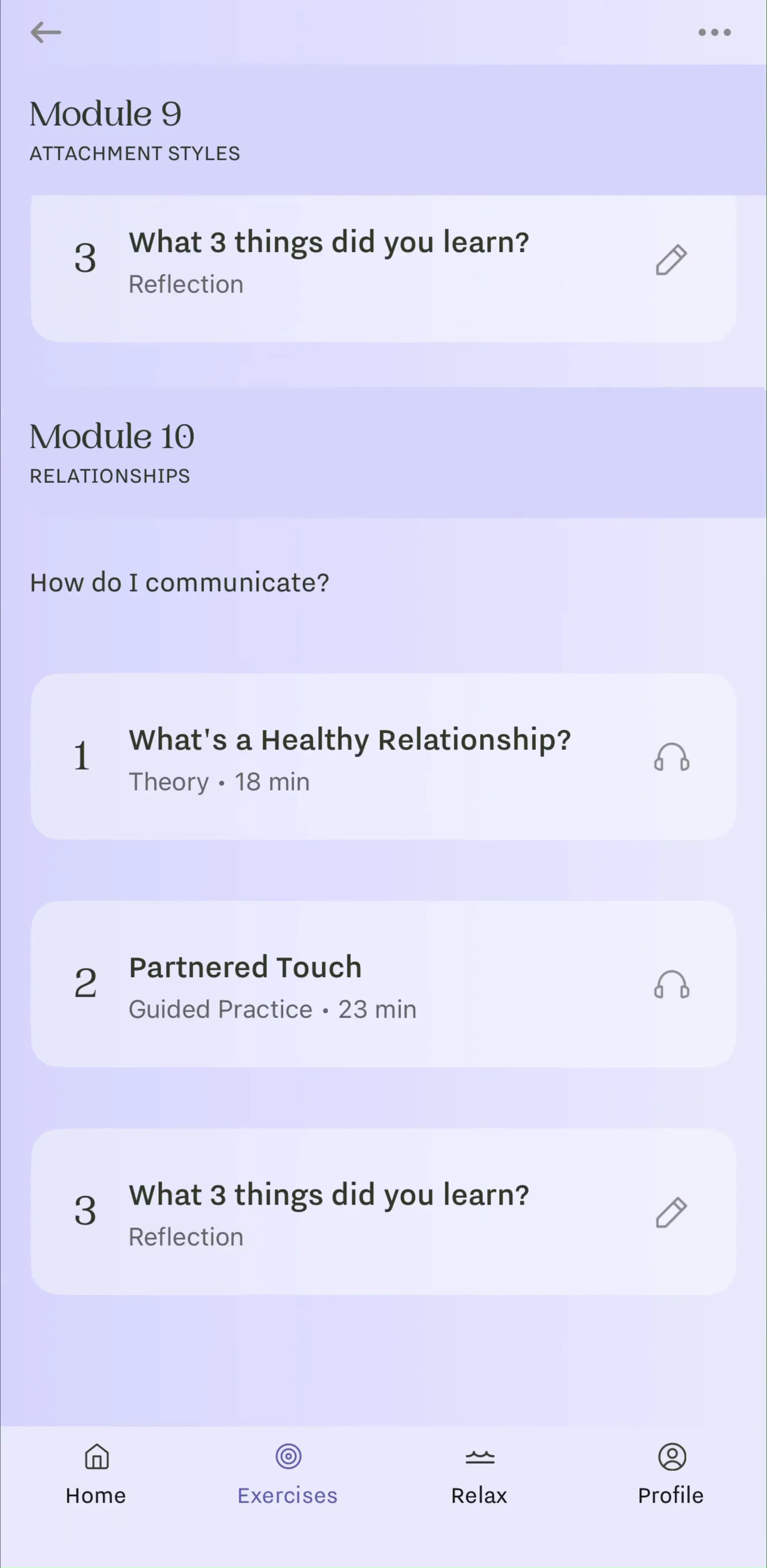 Module 9
ATTACHMENT STYLES

3 What 3 things did you learn?
Reflection

Module 10
RELATIONSHIPS

How do I communicate?

1 What's a Healthy Relationship?
Theory • 18 min

2 Partnered Touch
Guided Practice • 23 min

3 What 3 things did you learn?
Reflection

Home Exercises Relax Profile